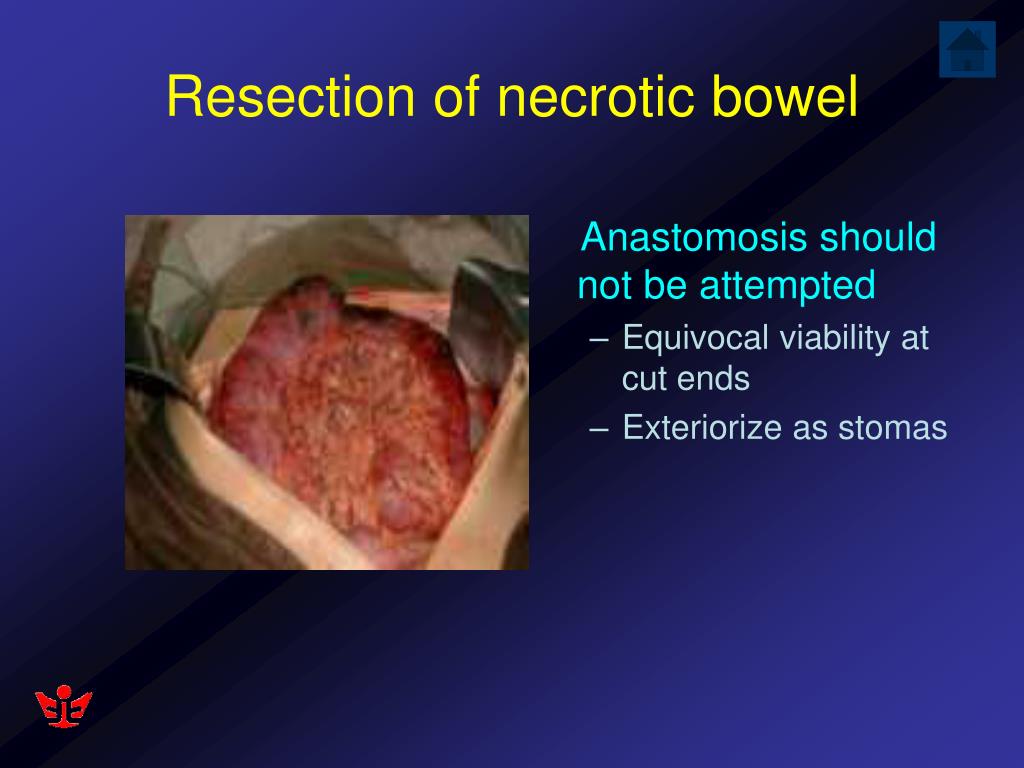 Resection of necrotic bowel

Anastomosis should not be attempted

– Equivocal viability at cut ends

– Exteriorize as stomas